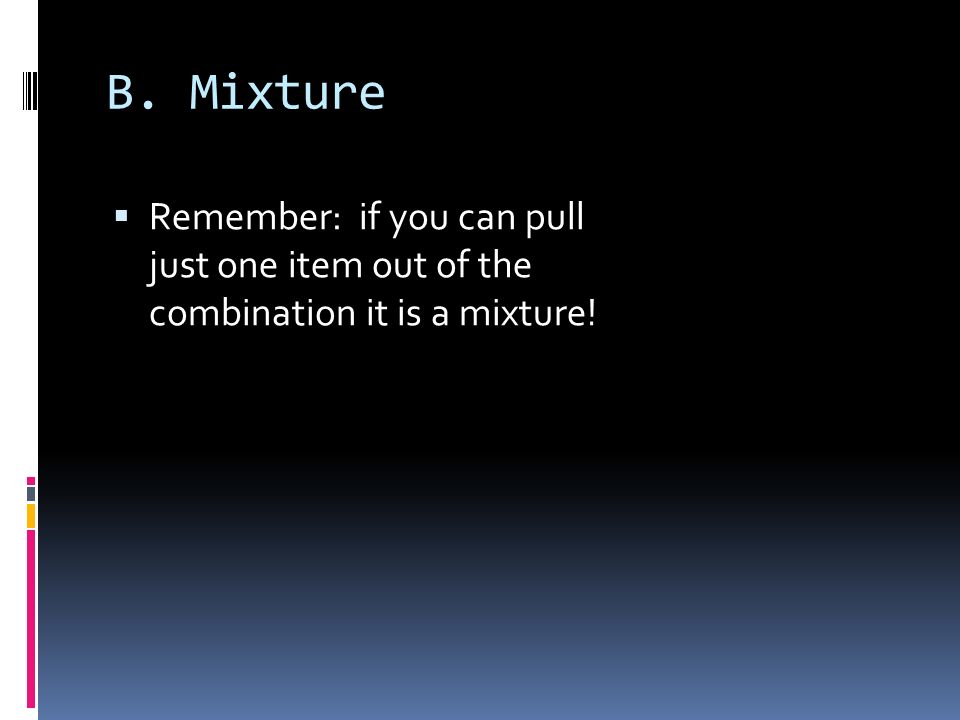 B. Mixture

▪ Remember:  if you can pull just one item out of the combination it is a mixture!